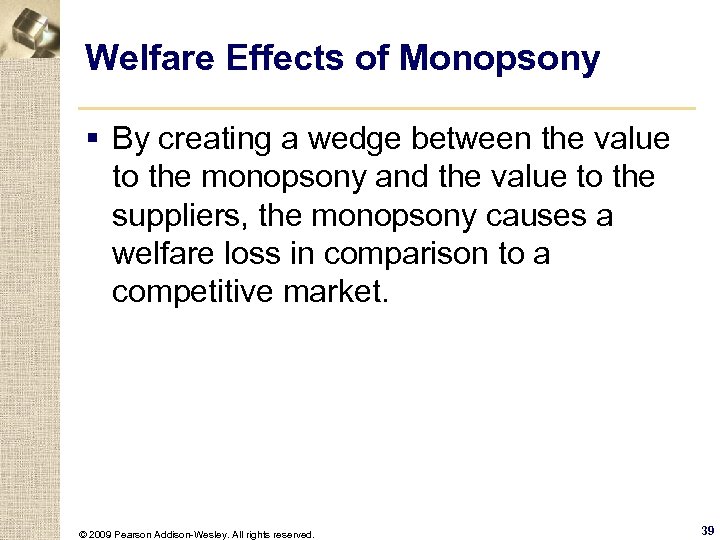 Welfare Effects of Monopsony

▪ By creating a wedge between the value to the monopsony and the value to the suppliers, the monopsony causes a welfare loss in comparison to a competitive market.

© 2009 Pearson Addison-Wesley. All rights reserved.

39